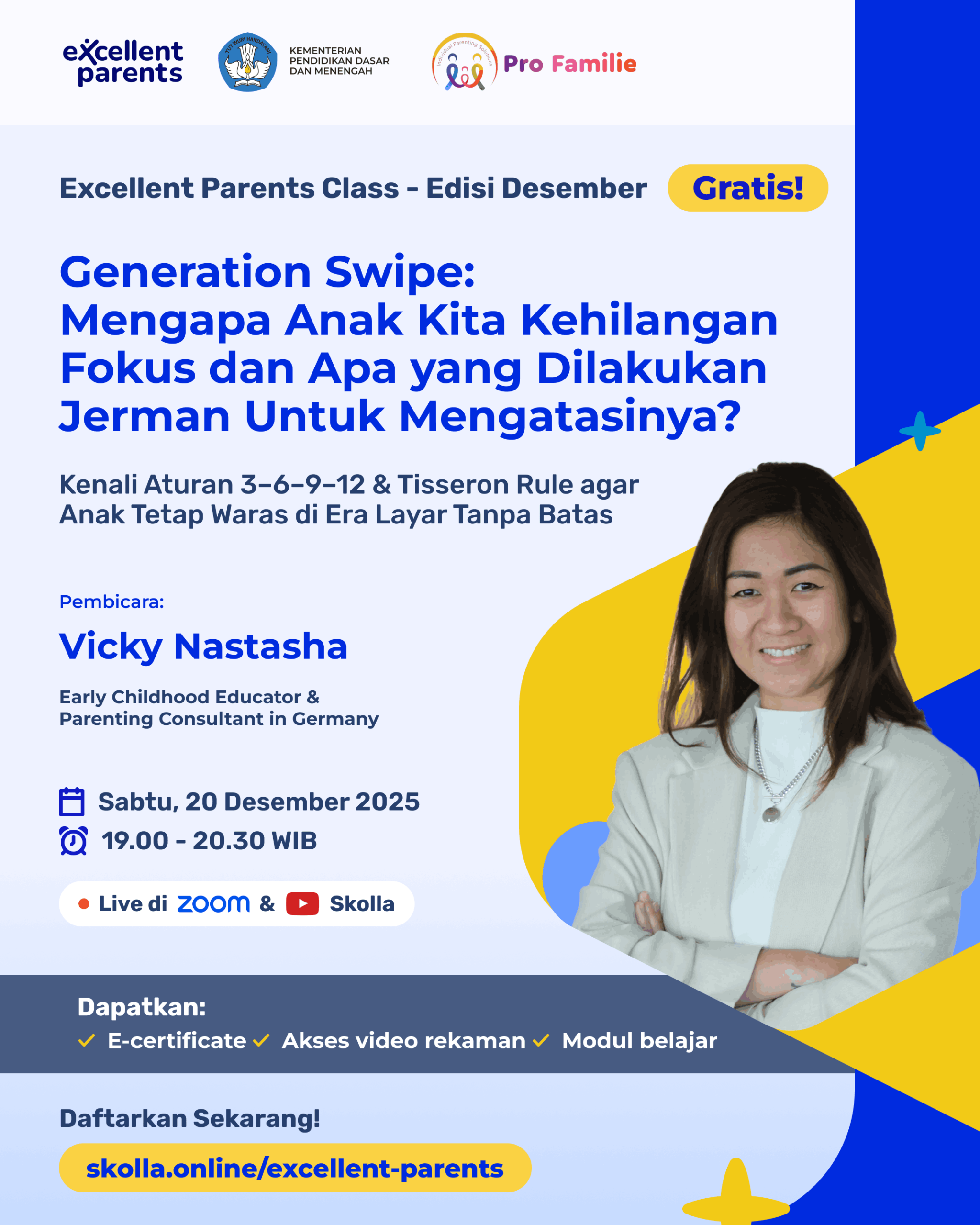 excellent parents

TUT WURI HANDAYANI

KEMENTERIAN PENDIDIKAN DASAR DAN MENENGAH

Individual Parenting Solutions

Pro Familie

Excellent Parents Class - Edisi Desember

Gratis!

Generation Swipe: Mengapa Anak Kita Kehilangan Fokus dan Apa yang Dilakukan Jerman Untuk Mengatasinya?

Kenali Aturan 3–6–9–12 & Tisseron Rule agar Anak Tetap Waras di Era Layar Tanpa Batas

Pembicara:

Vicky Nastasha

Early Childhood Educator & Parenting Consultant in Germany

Sabtu, 20 Desember 2025

19.00 - 20.30 WIB

Live di zoom & Skolla

Dapatkan:

E-certificate Akses video rekaman Modul belajar

Daftarkan Sekarang!

skolla.online/excellent-parents